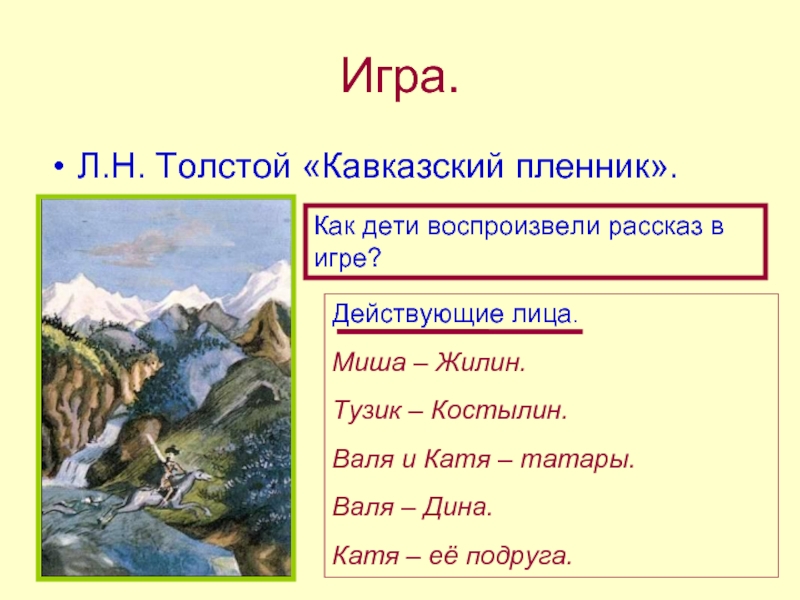 Игра.

• Л.Н. Толстой «Кавказский пленник».

Как дети воспроизвели рассказ в игре?

Действующие лица.

Миша – Жилин.

Тузик – Костылин.

Валя и Катя – татары.

Валя – Дина.

Катя – её подруга.